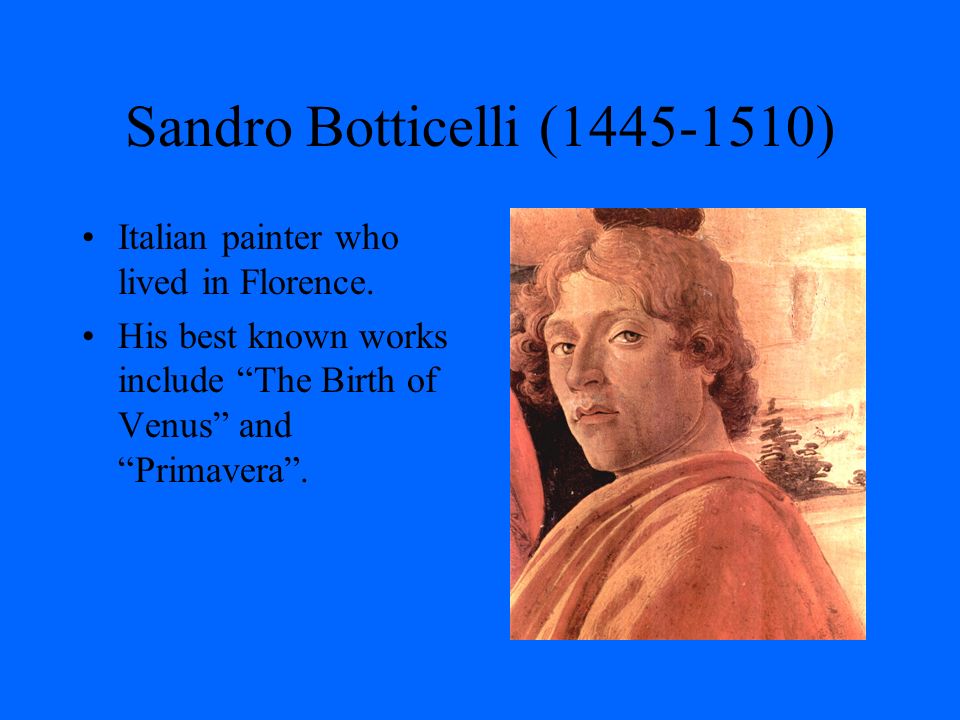 Sandro Botticelli (1445-1510)

• Italian painter who lived in Florence.

• His best known works include “The Birth of Venus” and “Primavera”.